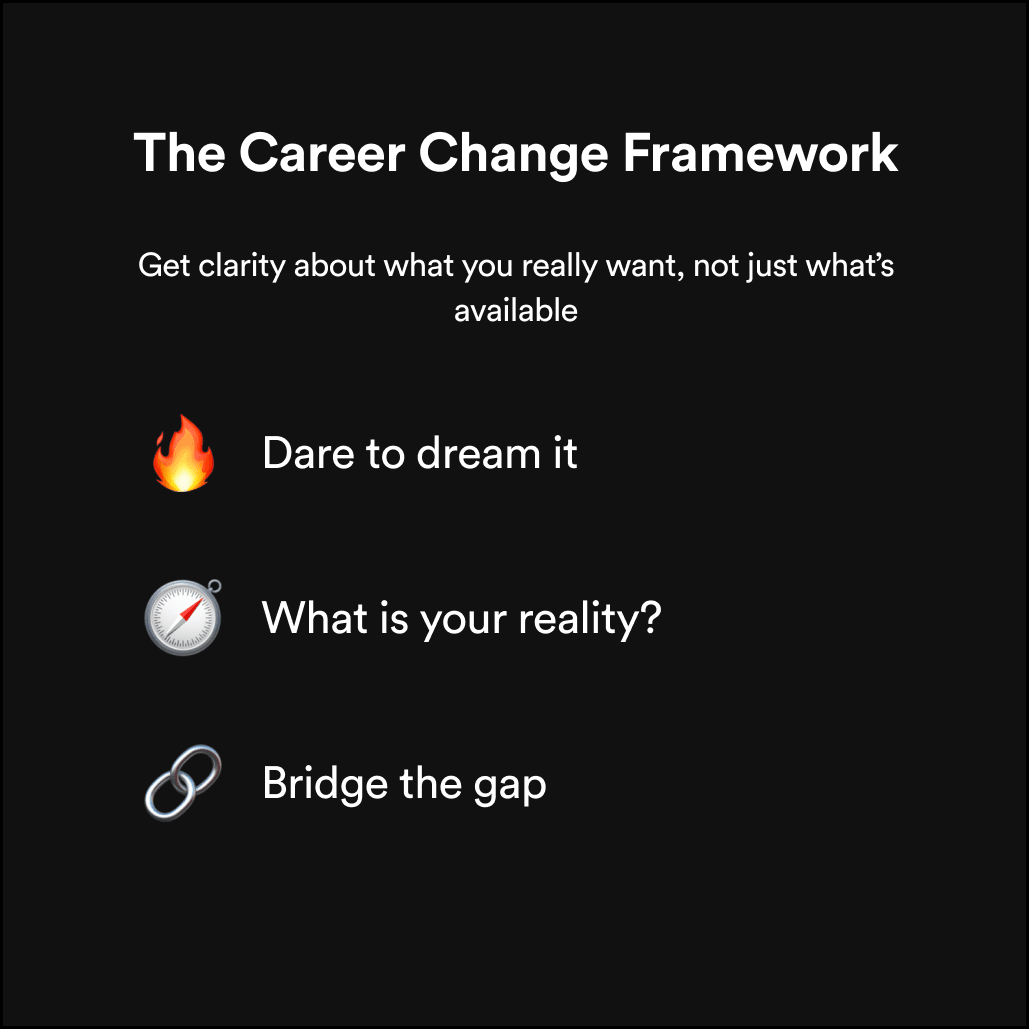 The Career Change Framework

Get clarity about what you really want, not just what's available

🔥 Dare to dream it

🧭 What is your reality?

🔗 Bridge the gap